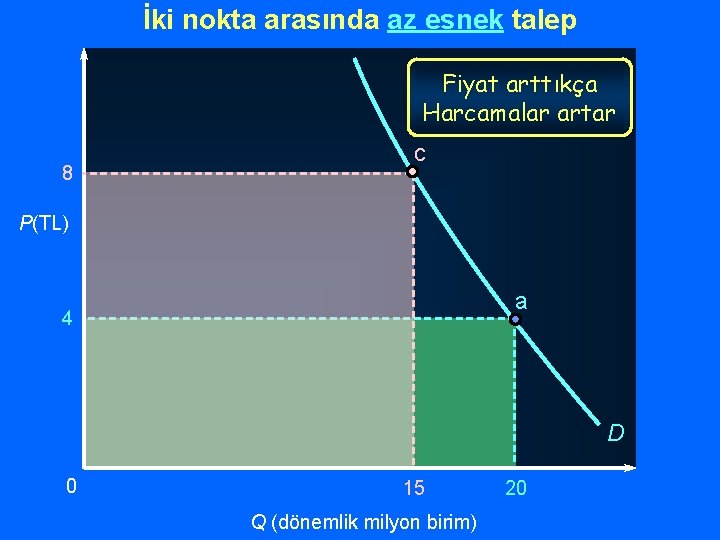 İki nokta arasında az esnek talep

Fiyat arttıkça Harcamalar artar

c

8

P(TL)

a

4

D

0

15

20

Q (dönemlik milyon birim)